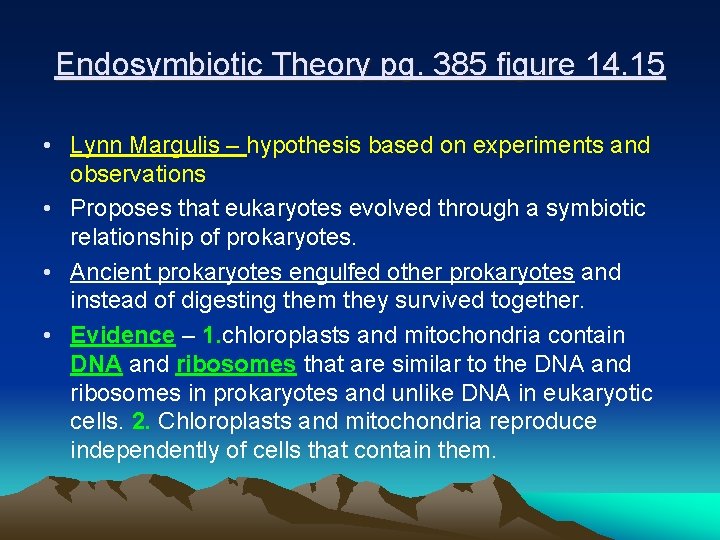 Endosymbiotic Theory pg. 385 figure 14.15

• Lynn Margulis – hypothesis based on experiments and observations

• Proposes that eukaryotes evolved through a symbiotic relationship of prokaryotes.

• Ancient prokaryotes engulfed other prokaryotes and instead of digesting them they survived together.

• Evidence – 1.chloroplasts and mitochondria contain DNA and ribosomes that are similar to the DNA and ribosomes in prokaryotes and unlike DNA in eukaryotic cells. 2. Chloroplasts and mitochondria reproduce independently of cells that contain them.